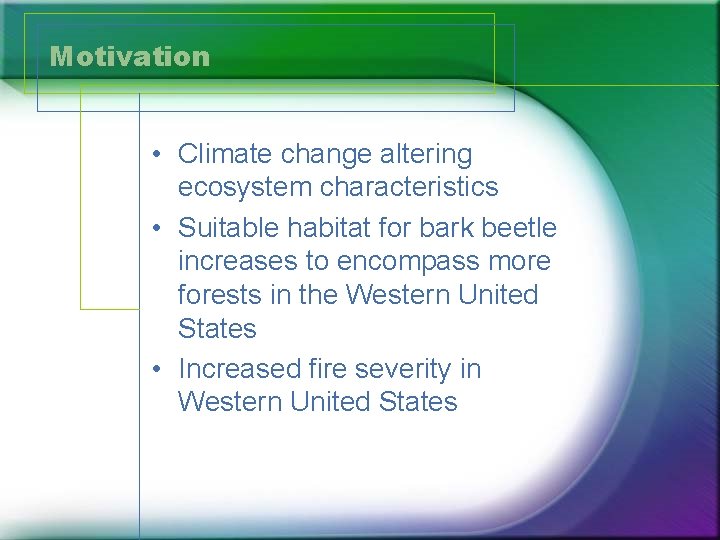 Motivation

• Climate change altering ecosystem characteristics

• Suitable habitat for bark beetle increases to encompass more forests in the Western United States

• Increased fire severity in Western United States